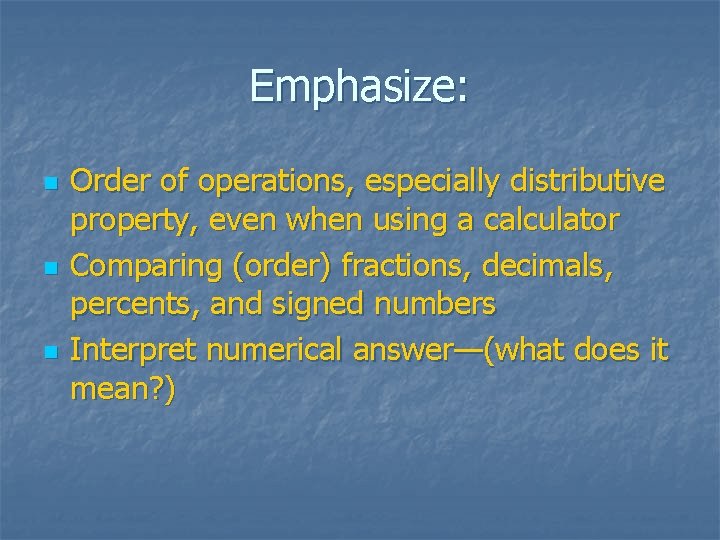 Emphasize:

- Order of operations, especially distributive property, even when using a calculator
- Comparing (order) fractions, decimals, percents, and signed numbers
- Interpret numerical answer—(what does it mean?)